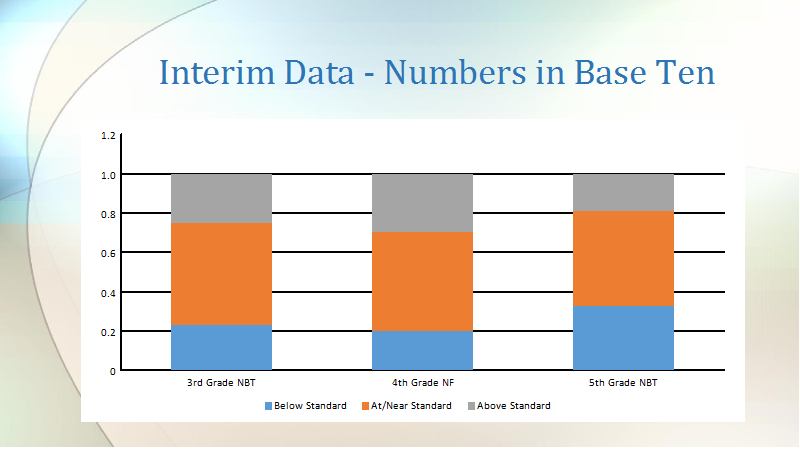 Interim Data - Numbers in Base Ten

1.2
1.0
0.8
0.6
0.4
0.2
0

3rd Grade NBT
4th Grade NF
5th Grade NBT

Below Standard
At/Near Standard
Above Standard